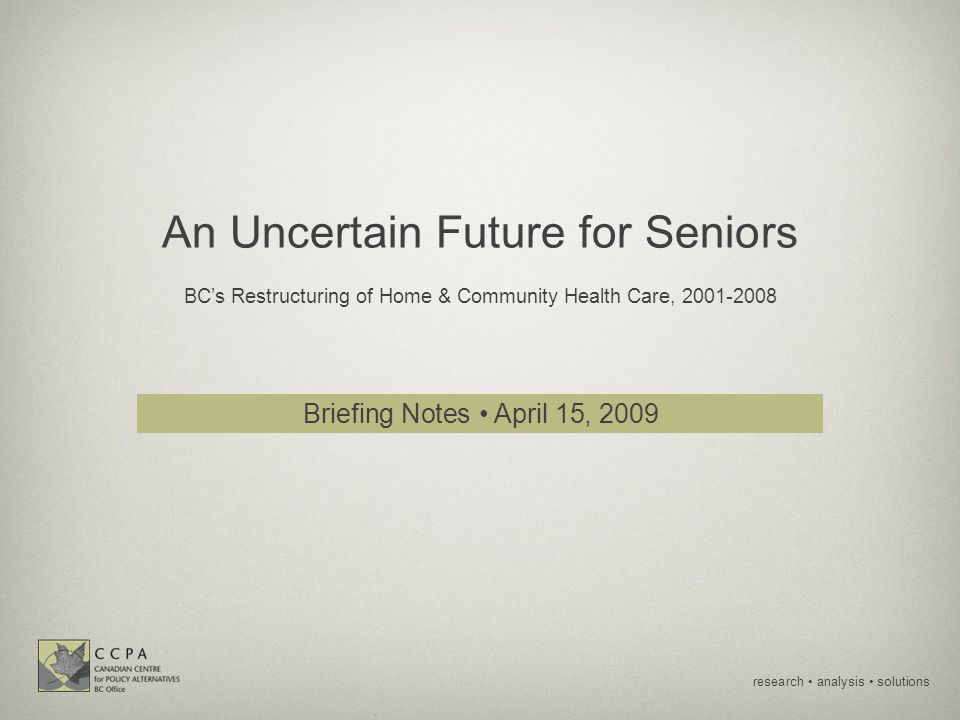 An Uncertain Future for Seniors

BC's Restructuring of Home & Community Health Care, 2001-2008

Briefing Notes • April 15, 2009

CCPA
CANADIAN CENTRE for POLICY ALTERNATIVES
BC Office

research • analysis • solutions